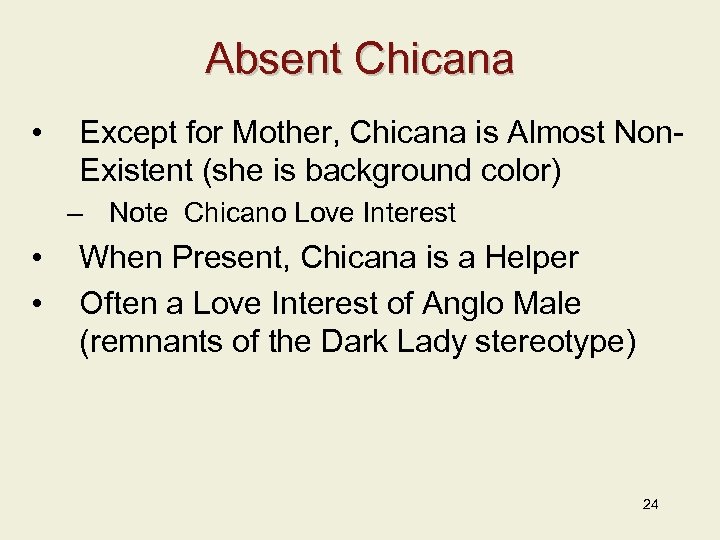 Absent Chicana

• Except for Mother, Chicana is Almost Non-Existent (she is background color)
– Note Chicano Love Interest
• When Present, Chicana is a Helper
• Often a Love Interest of Anglo Male (remnants of the Dark Lady stereotype)

24